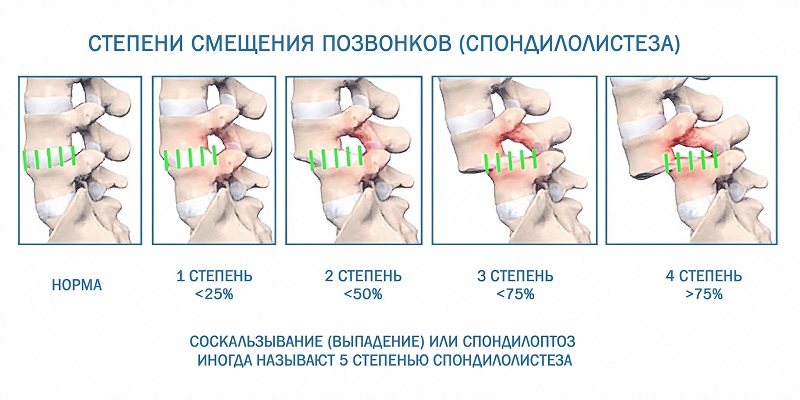 СТЕПЕНИ СМЕЩЕНИЯ ПОЗВОНКОВ (СПОНДИЛОЛИСТЕЗА)

НОРМА

1 СТЕПЕНЬ
<25%

2 СТЕПЕНЬ
<50%

3 СТЕПЕНЬ
<75%

4 СТЕПЕНЬ
>75%

СОСКАЛЬЗЫВАНИЕ (ВЫПАДЕНИЕ) ИЛИ СПОНДИЛОПТОЗ
ИНОГДА НАЗЫВАЮТ 5 СТЕПЕНЬЮ СПОНДИЛОЛИСТЕЗА